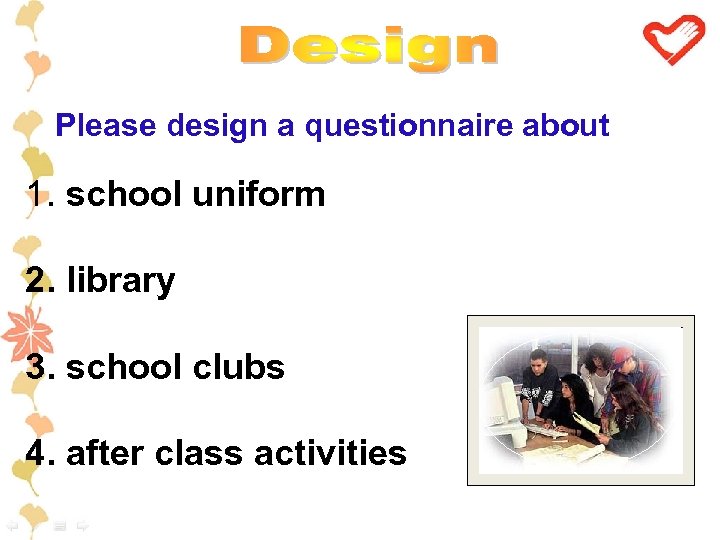 Design

Please design a questionnaire about

1. school uniform

2. library

3. school clubs

4. after class activities